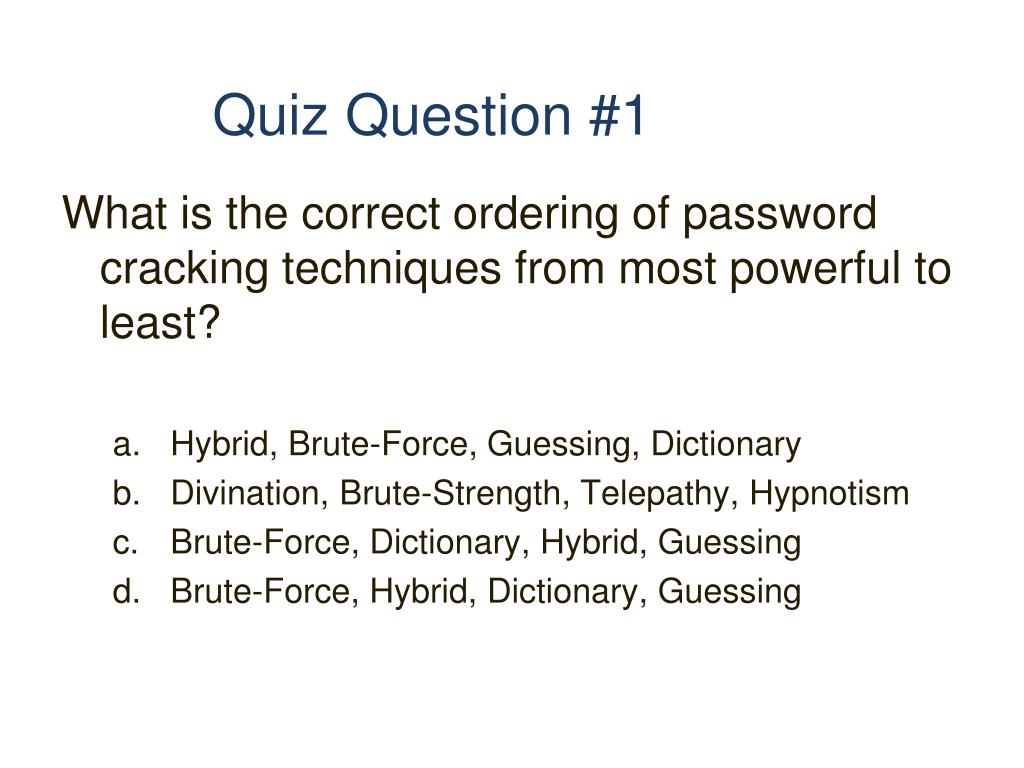 Quiz Question #1

What is the correct ordering of password cracking techniques from most powerful to least?

a. Hybrid, Brute-Force, Guessing, Dictionary
b. Divination, Brute-Strength, Telepathy, Hypnotism
c. Brute-Force, Dictionary, Hybrid, Guessing
d. Brute-Force, Hybrid, Dictionary, Guessing